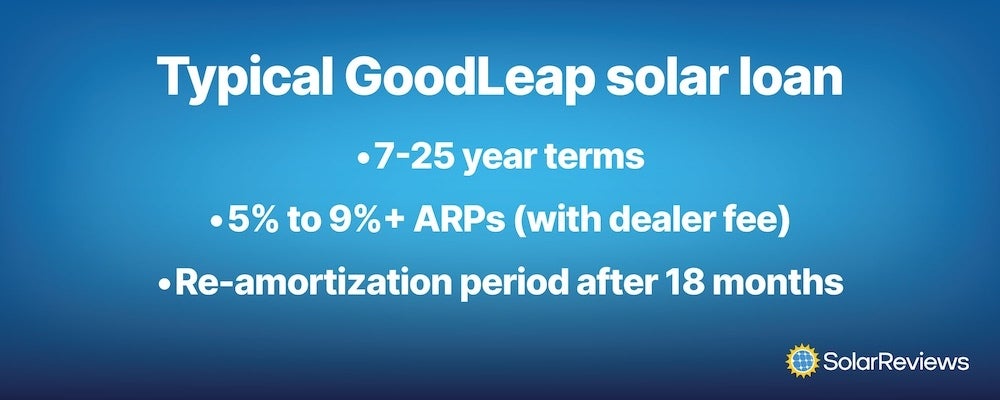 Typical GoodLeap solar loan

•7-25 year terms

•5% to 9%+ ARPs (with dealer fee)

•Re-amortization period after 18 months

SolarReviews